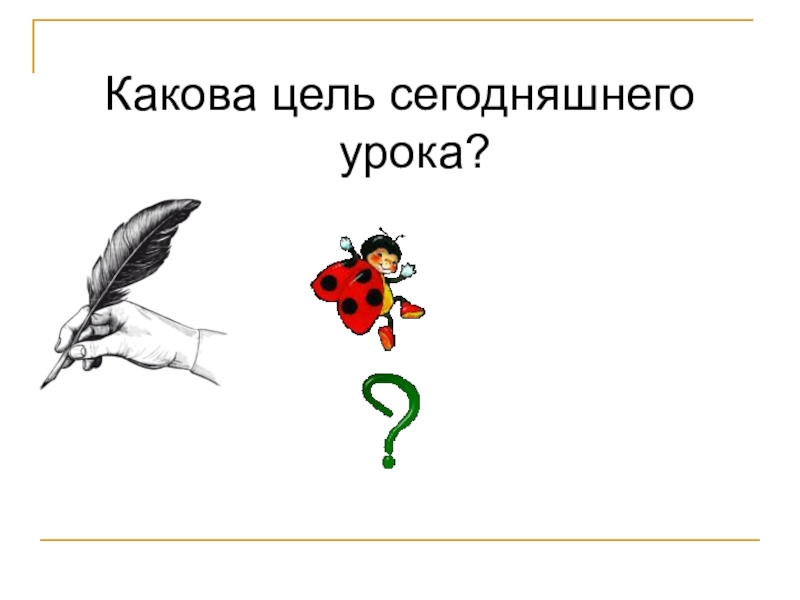 Какова цель сегодняшнего урока?

?